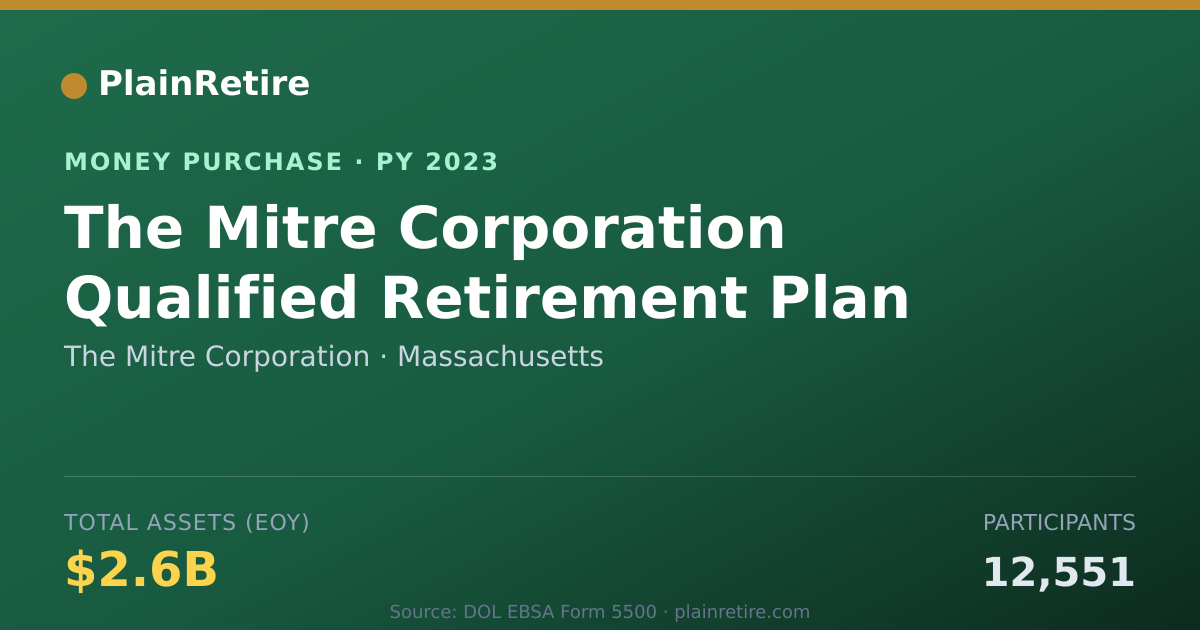 PlainRetire

MONEY PURCHASE · PY 2023

The Mitre Corporation Qualified Retirement Plan

The Mitre Corporation · Massachusetts

TOTAL ASSETS (EOY)

$2.6B

PARTICIPANTS

12,551

Source: DOL EBSA Form 5500 · plainretire.com